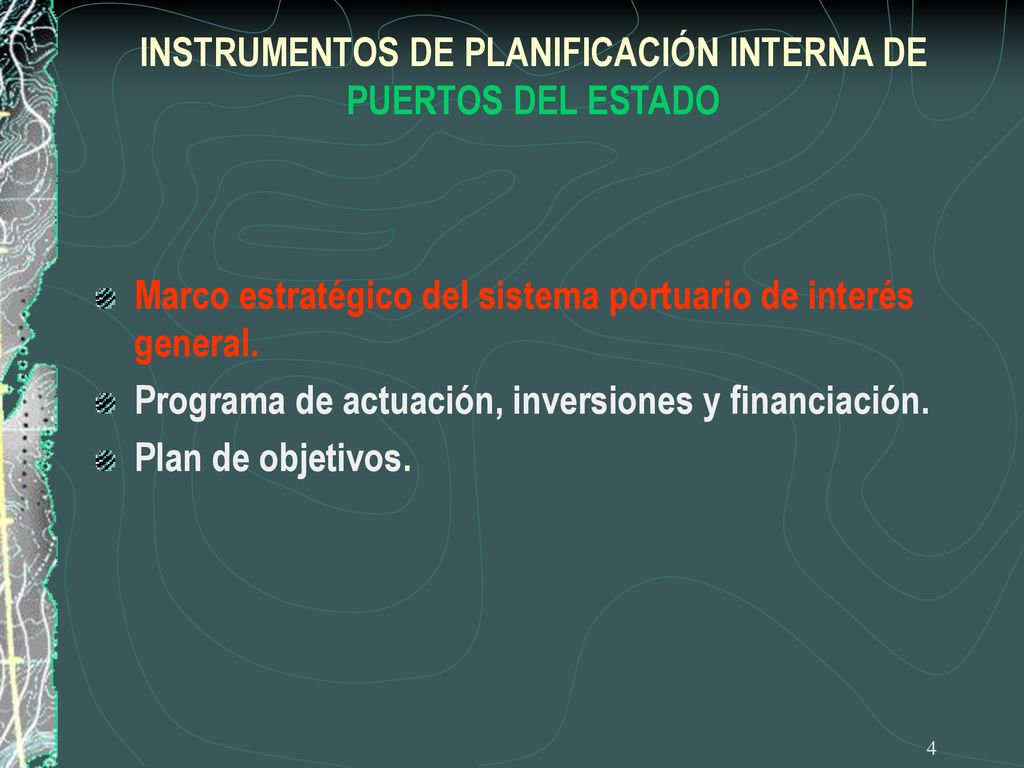 INSTRUMENTOS DE PLANIFICACIÓN INTERNA DE PUERTOS DEL ESTADO

Marco estratégico del sistema portuario de interés general.

Programa de actuación, inversiones y financiación.

Plan de objetivos.

4